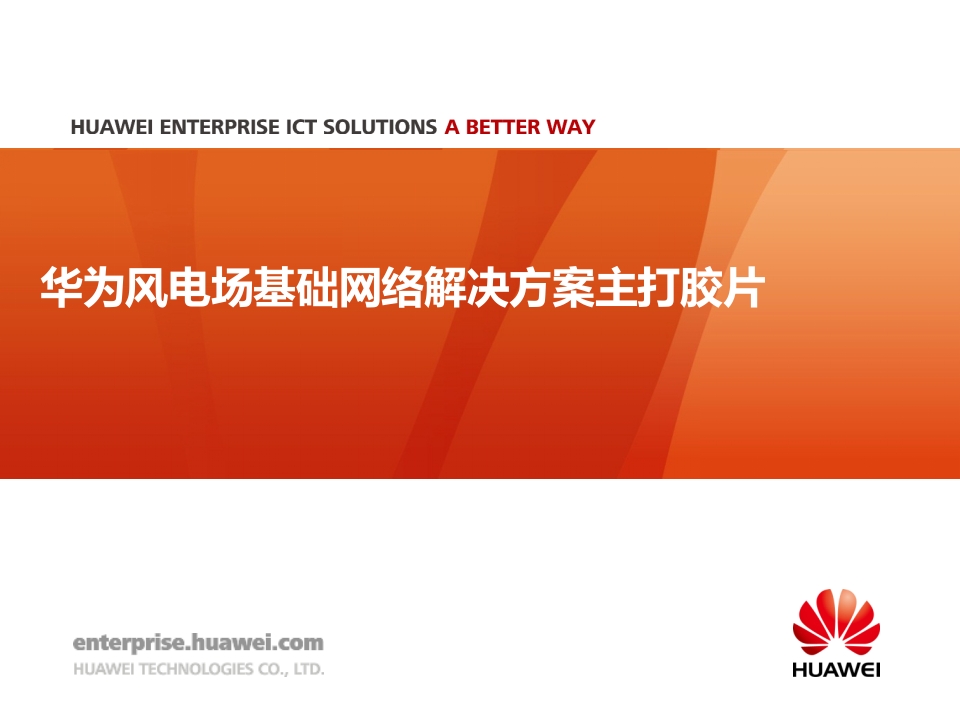 HUAWEI ENTERPRISE ICT SOLUTIONS A BETTER WAY

华为风电场基础网络解决方案主打胶片

enterprise.huawei.com
HUAWEI TECHNOLOGIES CO., LTD.

HUAWEI